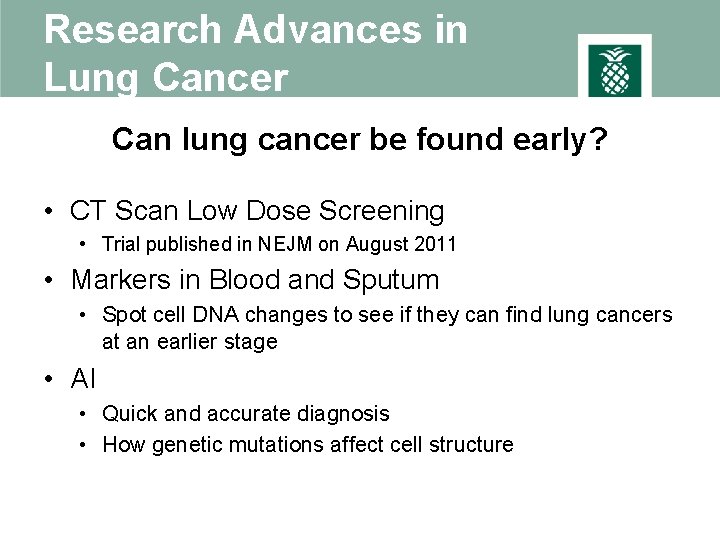 Research Advances in Lung Cancer

Can lung cancer be found early?

• CT Scan Low Dose Screening
  • Trial published in NEJM on August 2011
• Markers in Blood and Sputum
  • Spot cell DNA changes to see if they can find lung cancers at an earlier stage
• AI
  • Quick and accurate diagnosis
  • How genetic mutations affect cell structure